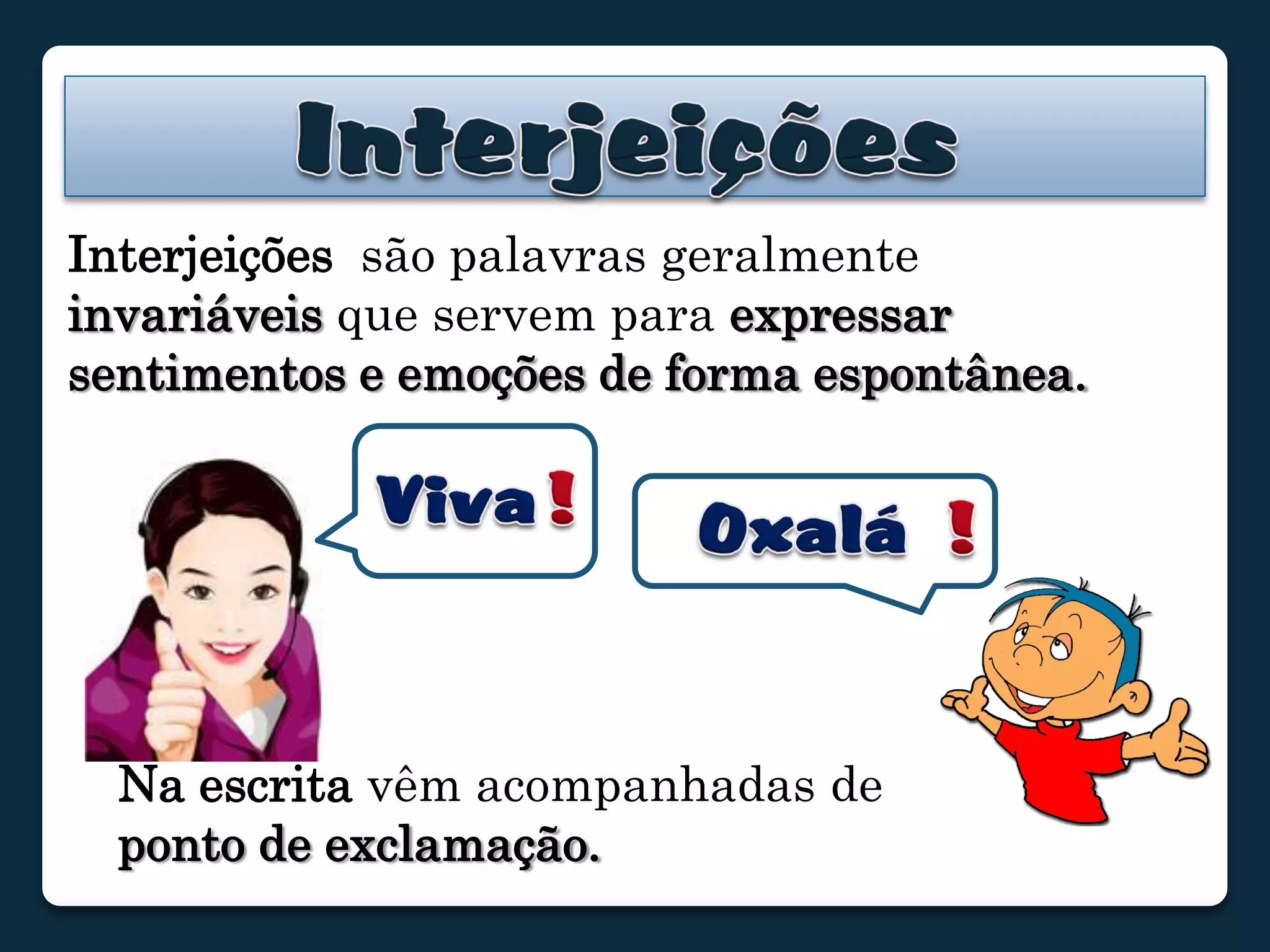 Interjeições

Interjeições são palavras geralmente invariáveis que servem para expressar sentimentos e emoções de forma espontânea.

Viva !

Oxalá !

Na escrita vêm acompanhadas de ponto de exclamação.